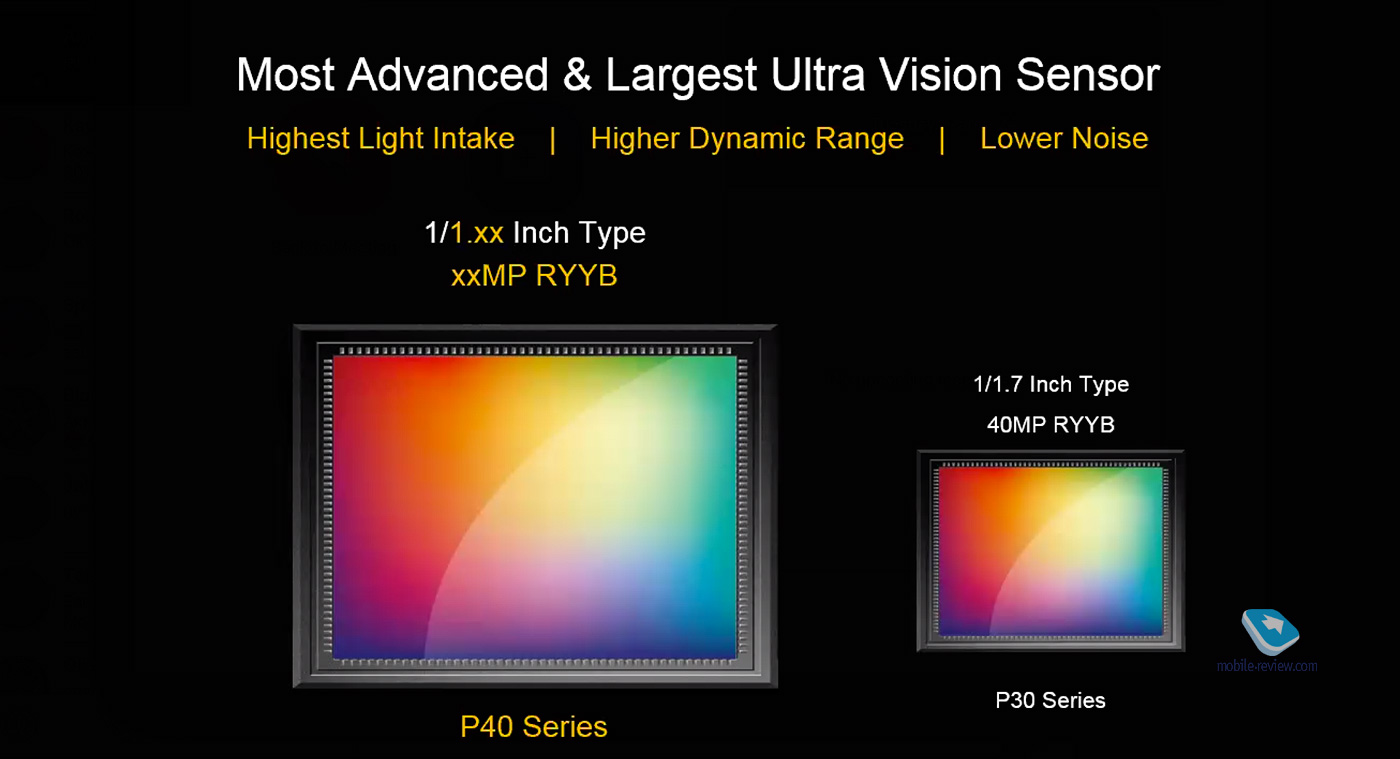 Most Advanced & Largest Ultra Vision Sensor

Highest Light Intake | Higher Dynamic Range | Lower Noise

1/1.xx Inch Type
xxMP RYYB

P40 Series

1/1.7 Inch Type
40MP RYYB

P30 Series

mobile-review.com